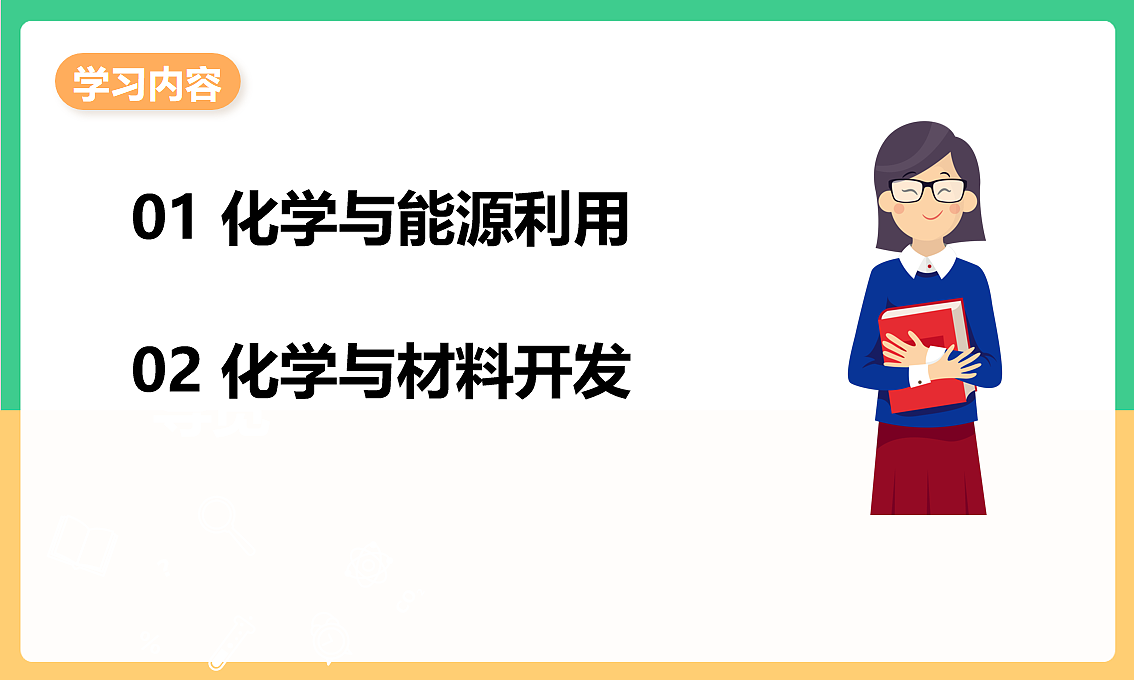 学习内容

01 化学与能源利用

02 化学与材料开发